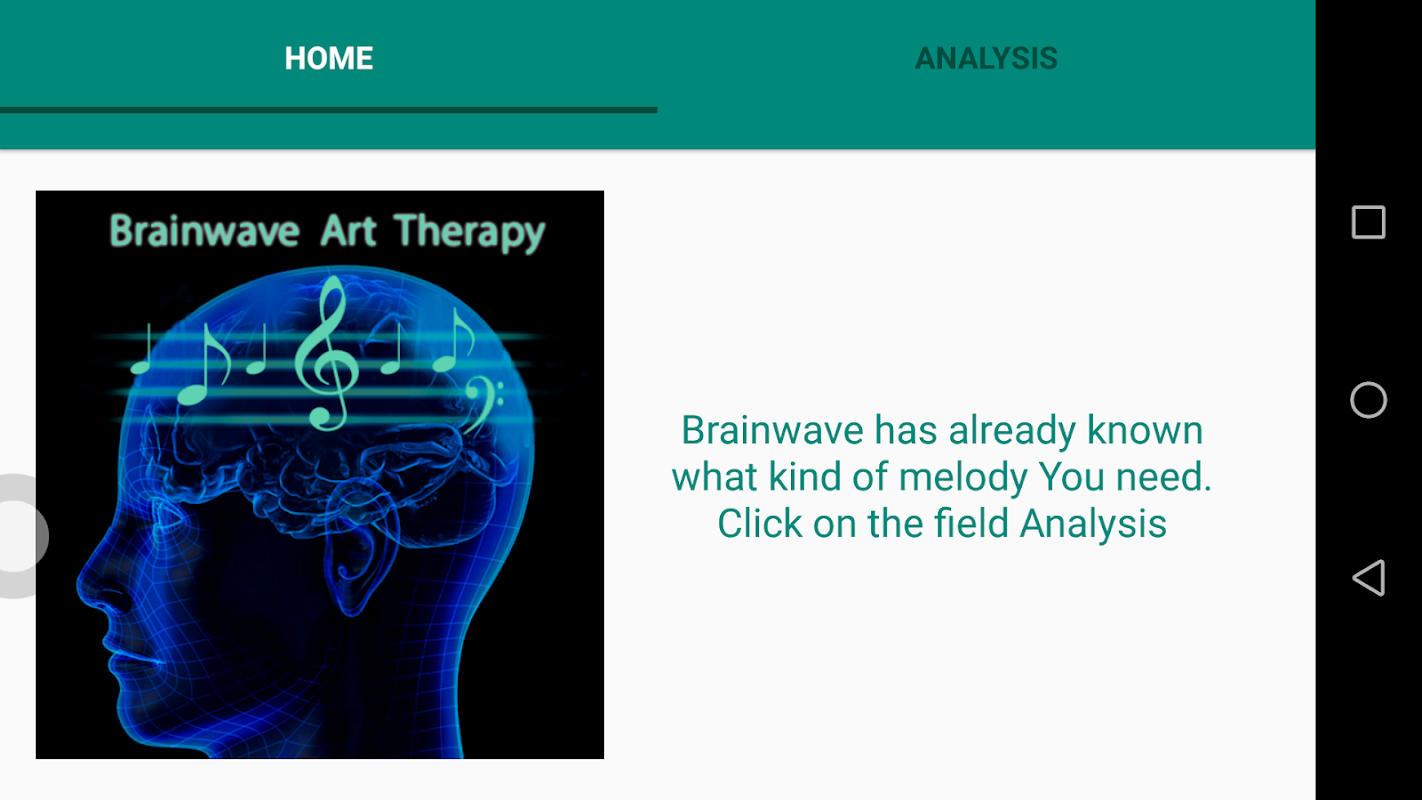 HOME

ANALYSIS

Brainwave Art Therapy

Brainwave has already known what kind of melody You need. Click on the field Analysis